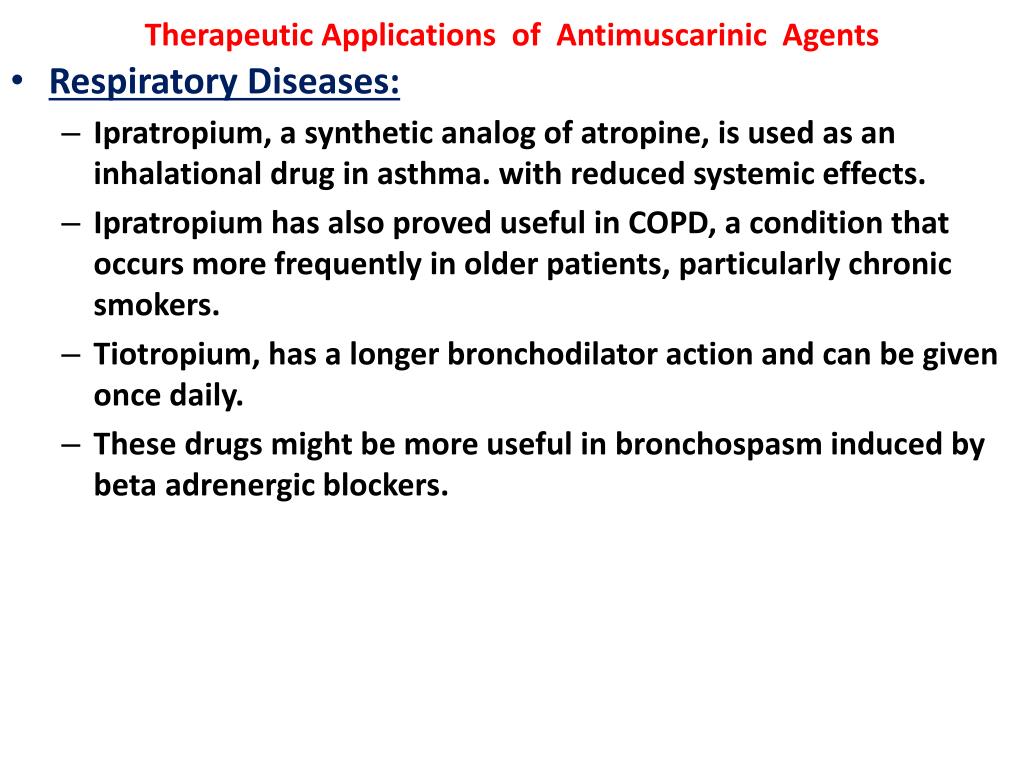 Therapeutic Applications of Antimuscarinic Agents

• Respiratory Diseases:

– Ipratropium, a synthetic analog of atropine, is used as an inhalational drug in asthma. with reduced systemic effects.

– Ipratropium has also proved useful in COPD, a condition that occurs more frequently in older patients, particularly chronic smokers.

– Tiotropium, has a longer bronchodilator action and can be given once daily.

– These drugs might be more useful in bronchospasm induced by beta adrenergic blockers.